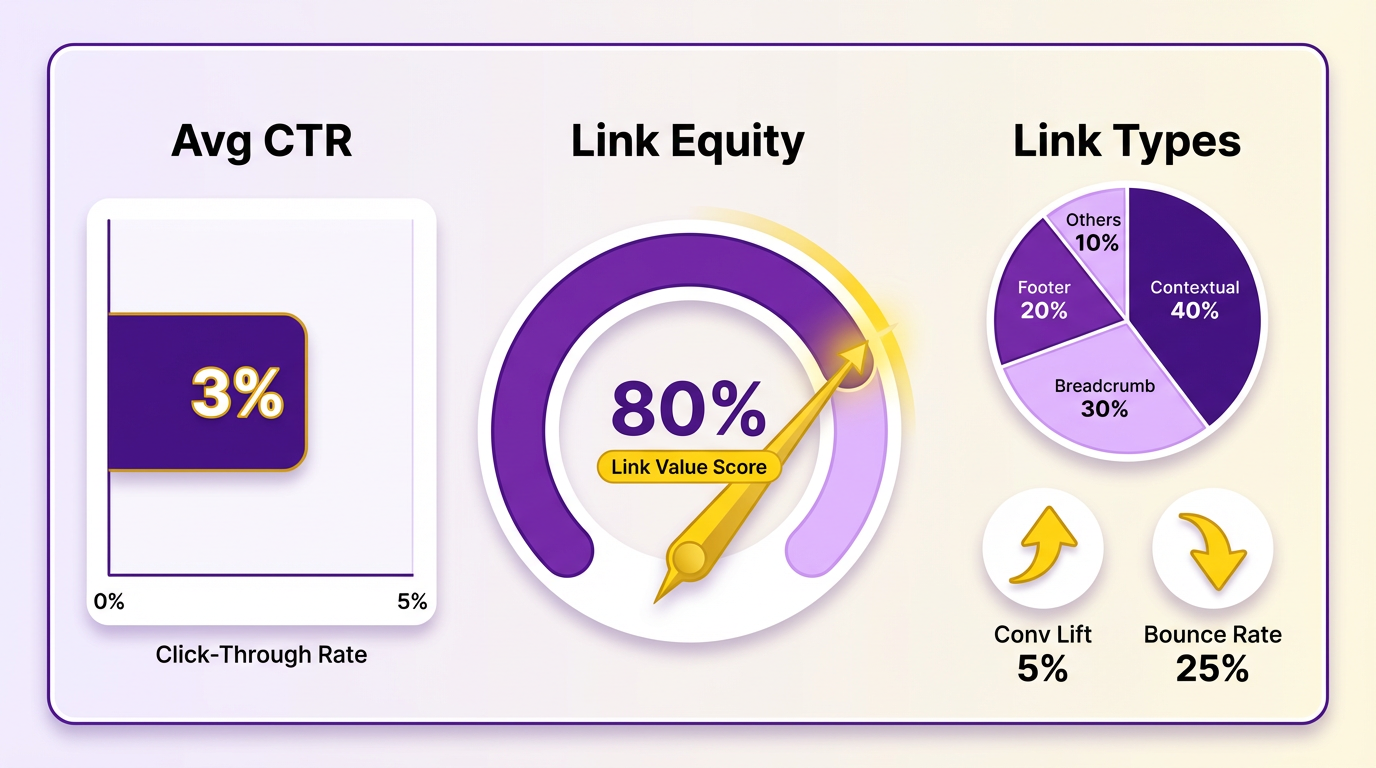 Avg CTR

3%

0%

5%

Click-Through Rate

Link Equity

80%

Link Value Score

Link Types

Others
10%

Footer
20%

Contextual
40%

Breadcrumb
30%

Conv Lift
5%

Bounce Rate
25%